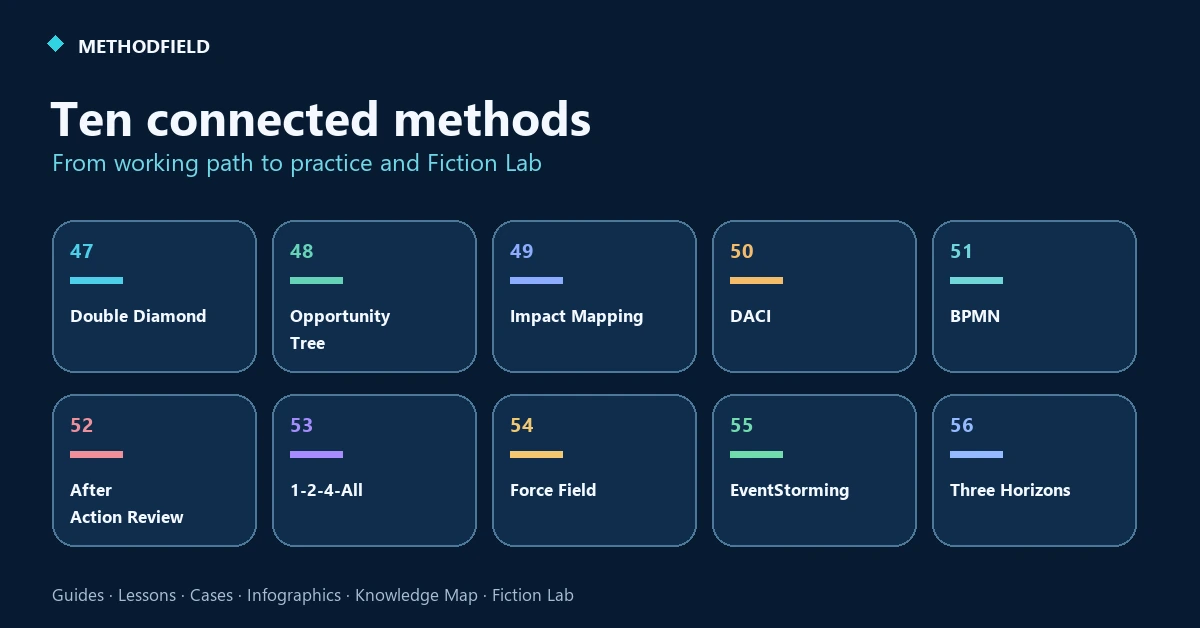 METHODFIELD

Ten connected methods

From working path to practice and Fiction Lab

47

Double Diamond

48

Opportunity Tree

49

Impact Mapping

50

DACI

51

BPMN

52

After Action Review

53

1-2-4-All

54

Force Field

55

EventStorming

56

Three Horizons

Guides · Lessons · Cases · Infographics · Knowledge Map · Fiction Lab